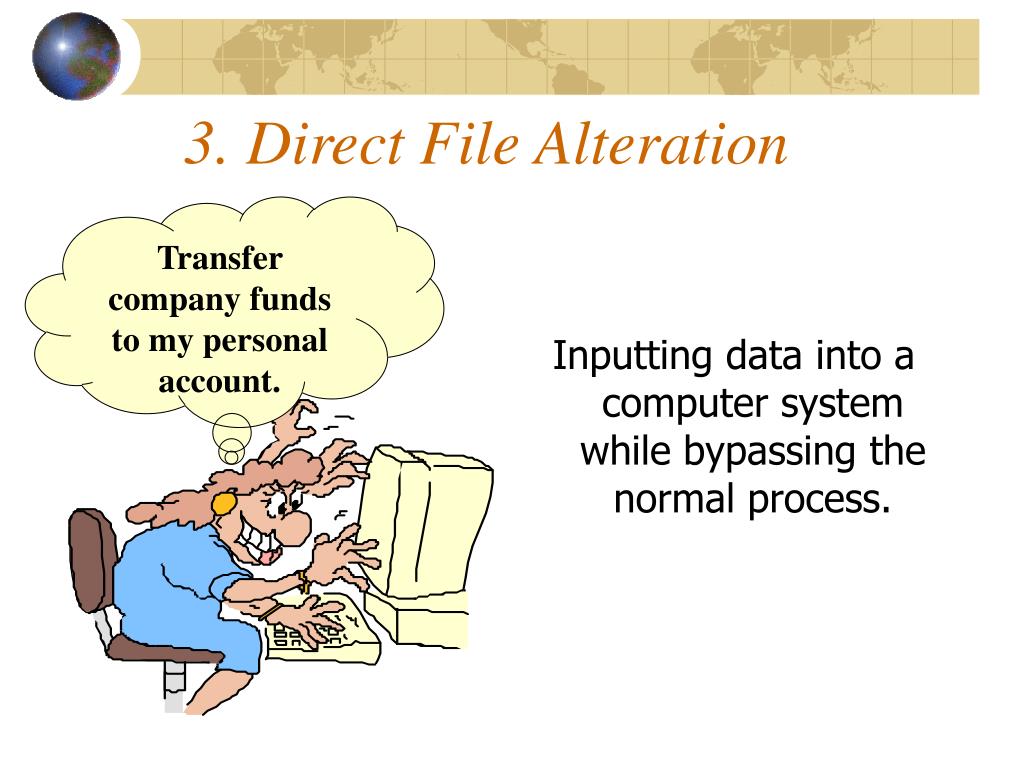 3. Direct File Alteration

Transfer company funds to my personal account.

Inputting data into a computer system while bypassing the normal process.